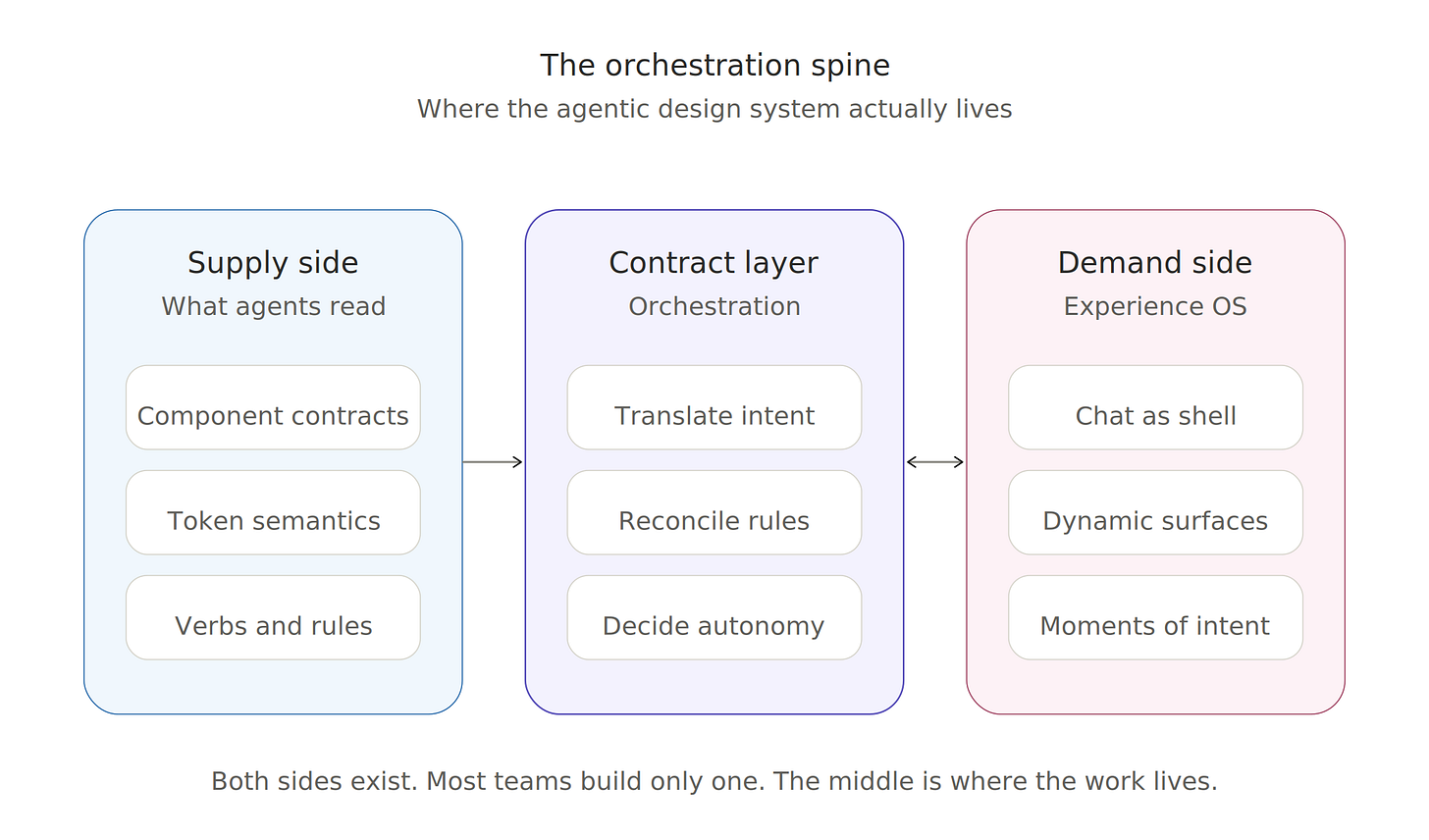 The orchestration spine
Where the agentic design system actually lives

Supply side
What agents read

Component contracts

Token semantics

Verbs and rules

Contract layer
Orchestration

Translate intent

Reconcile rules

Decide autonomy

Demand side
Experience OS

Chat as shell

Dynamic surfaces

Moments of intent

Both sides exist. Most teams build only one. The middle is where the work lives.